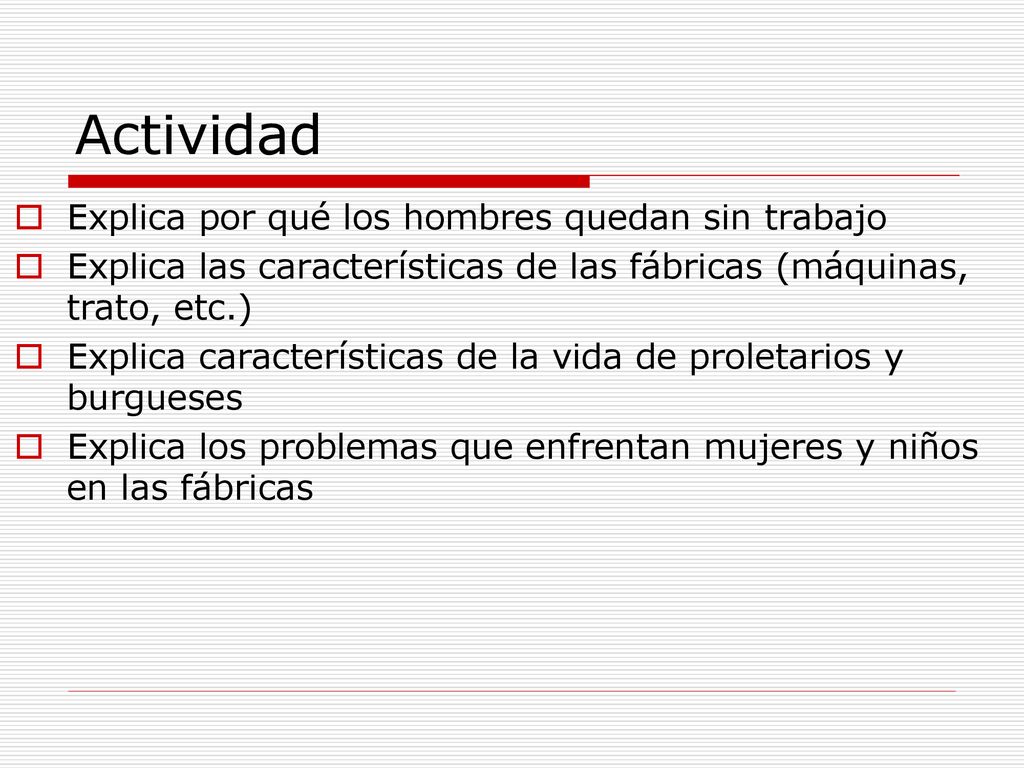 Actividad

Explica por qué los hombres quedan sin trabajo

Explica las características de las fábricas (máquinas, trato, etc.)

Explica características de la vida de proletarios y burgueses

Explica los problemas que enfrentan mujeres y niños en las fábricas